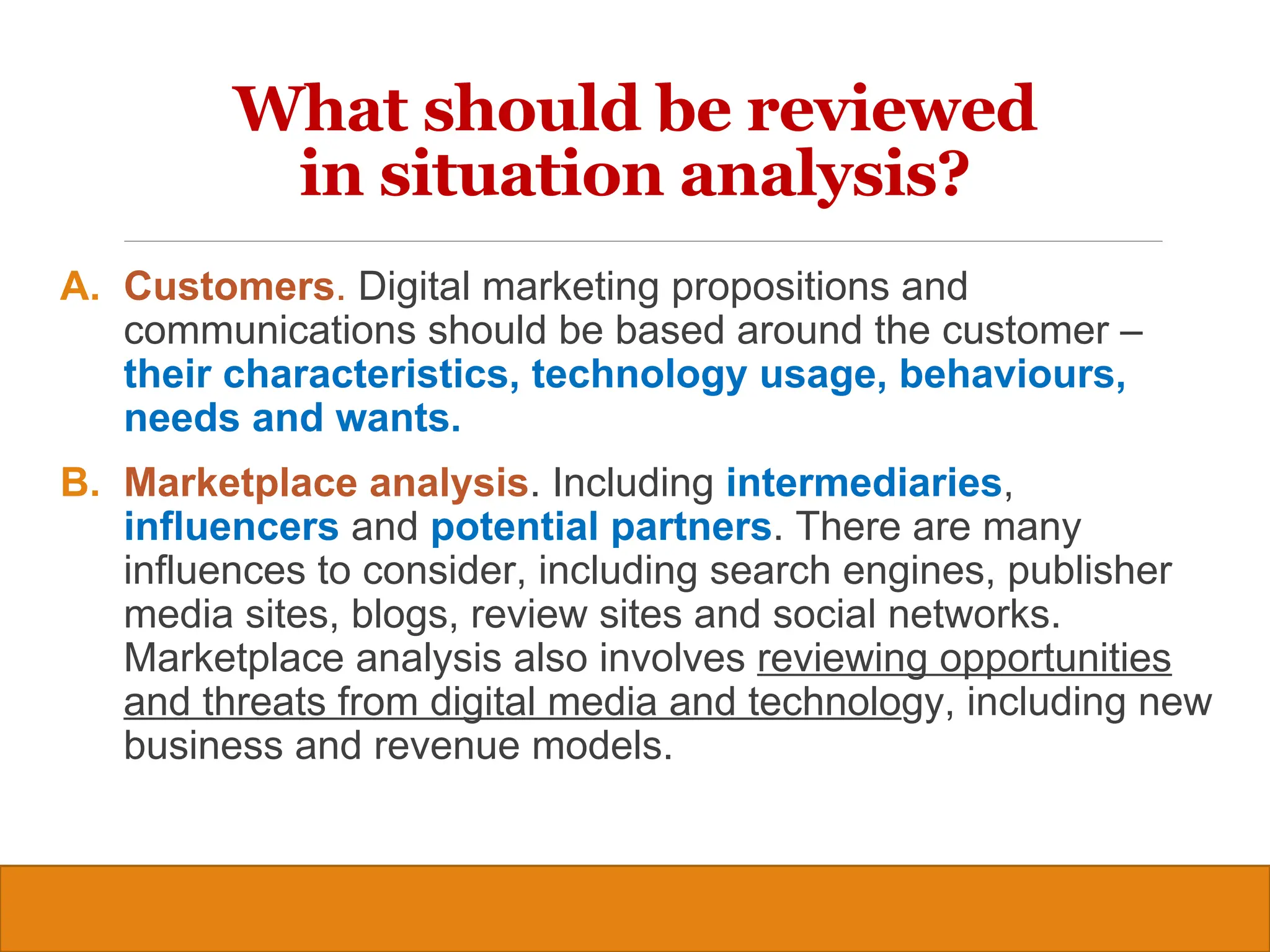 What should be reviewed in situation analysis?

A. Customers. Digital marketing propositions and communications should be based around the customer – their characteristics, technology usage, behaviours, needs and wants.

B. Marketplace analysis. Including intermediaries, influencers and potential partners. There are many influences to consider, including search engines, publisher media sites, blogs, review sites and social networks. Marketplace analysis also involves reviewing opportunities and threats from digital media and technology, including new business and revenue models.